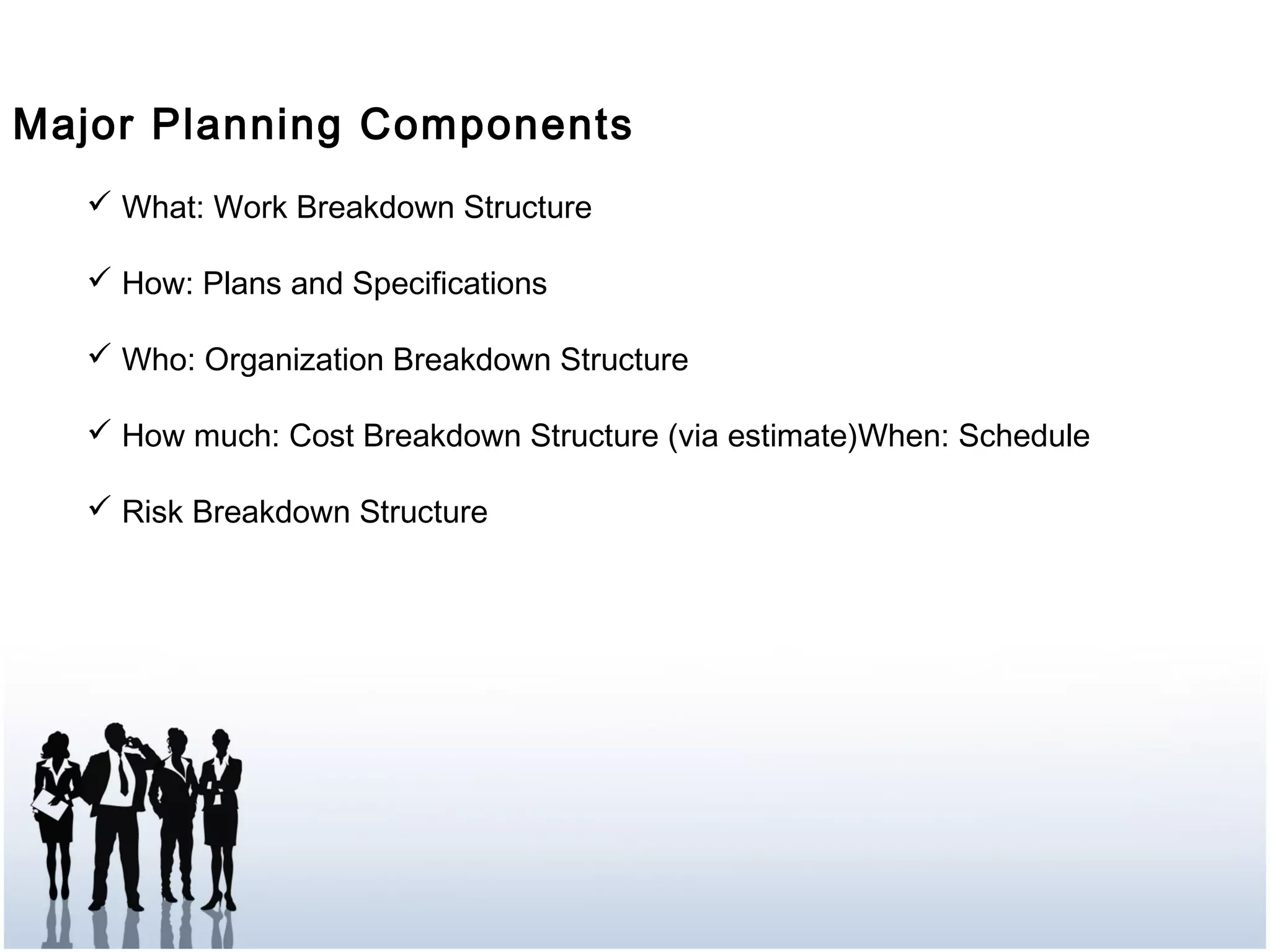 Major Planning Components

✓ What: Work Breakdown Structure

✓ How: Plans and Specifications

✓ Who: Organization Breakdown Structure

✓ How much: Cost Breakdown Structure (via estimate)When: Schedule

✓ Risk Breakdown Structure